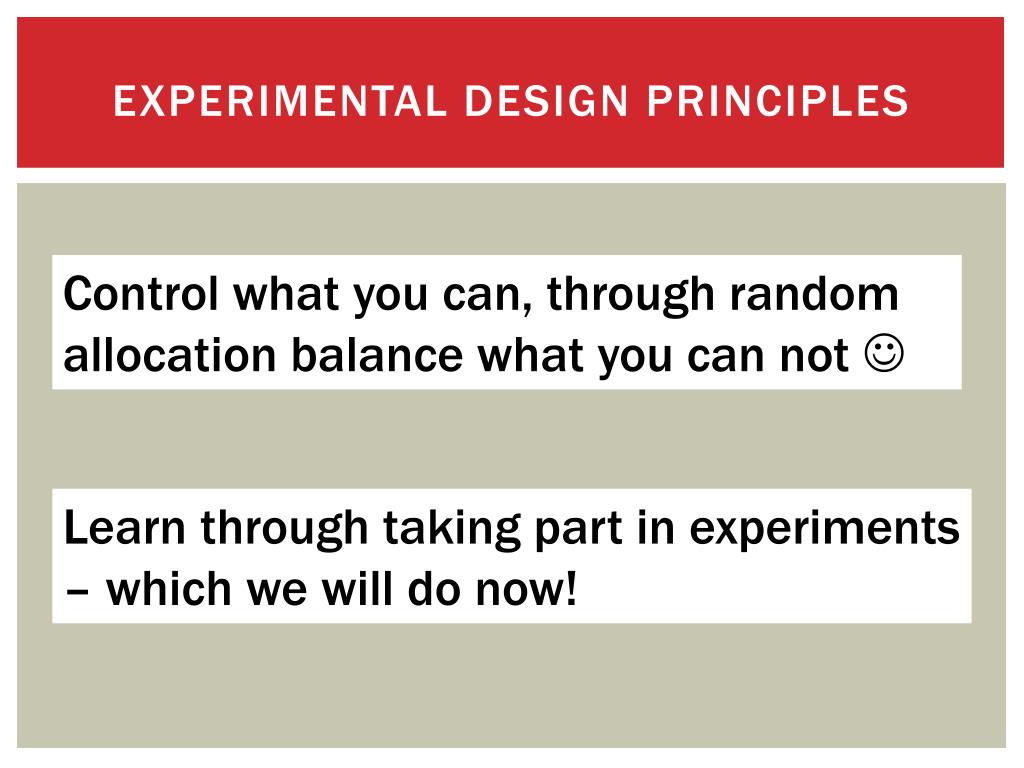 EXPERIMENTAL DESIGN PRINCIPLES

Control what you can, through random allocation balance what you can not ☺

Learn through taking part in experiments – which we will do now!